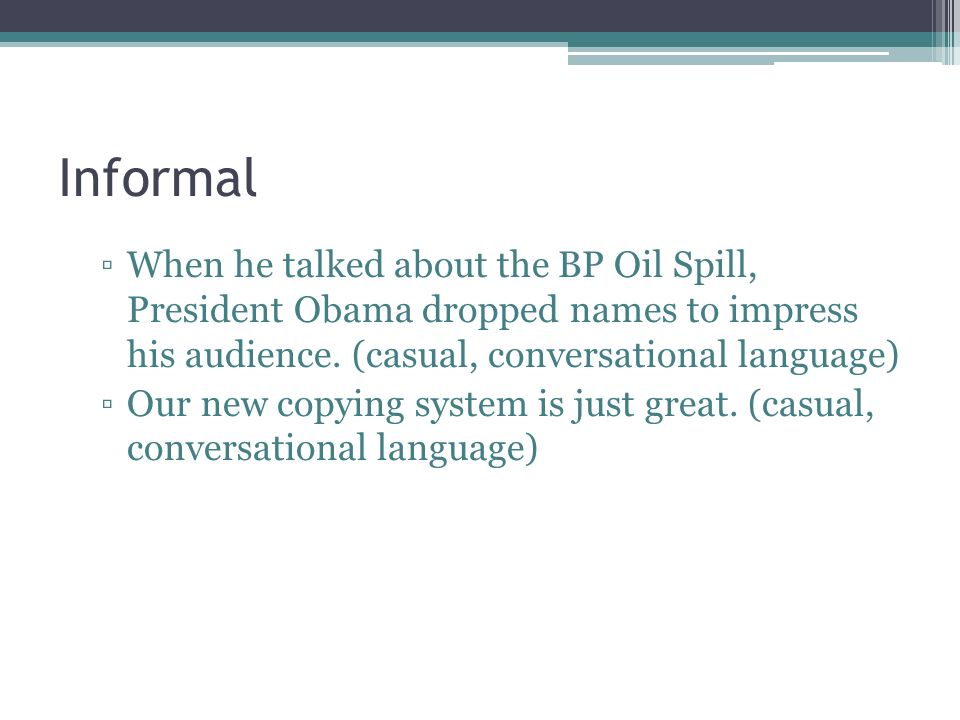 Informal

▫ When he talked about the BP Oil Spill, President Obama dropped names to impress his audience. (casual, conversational language)
▫ Our new copying system is just great. (casual, conversational language)